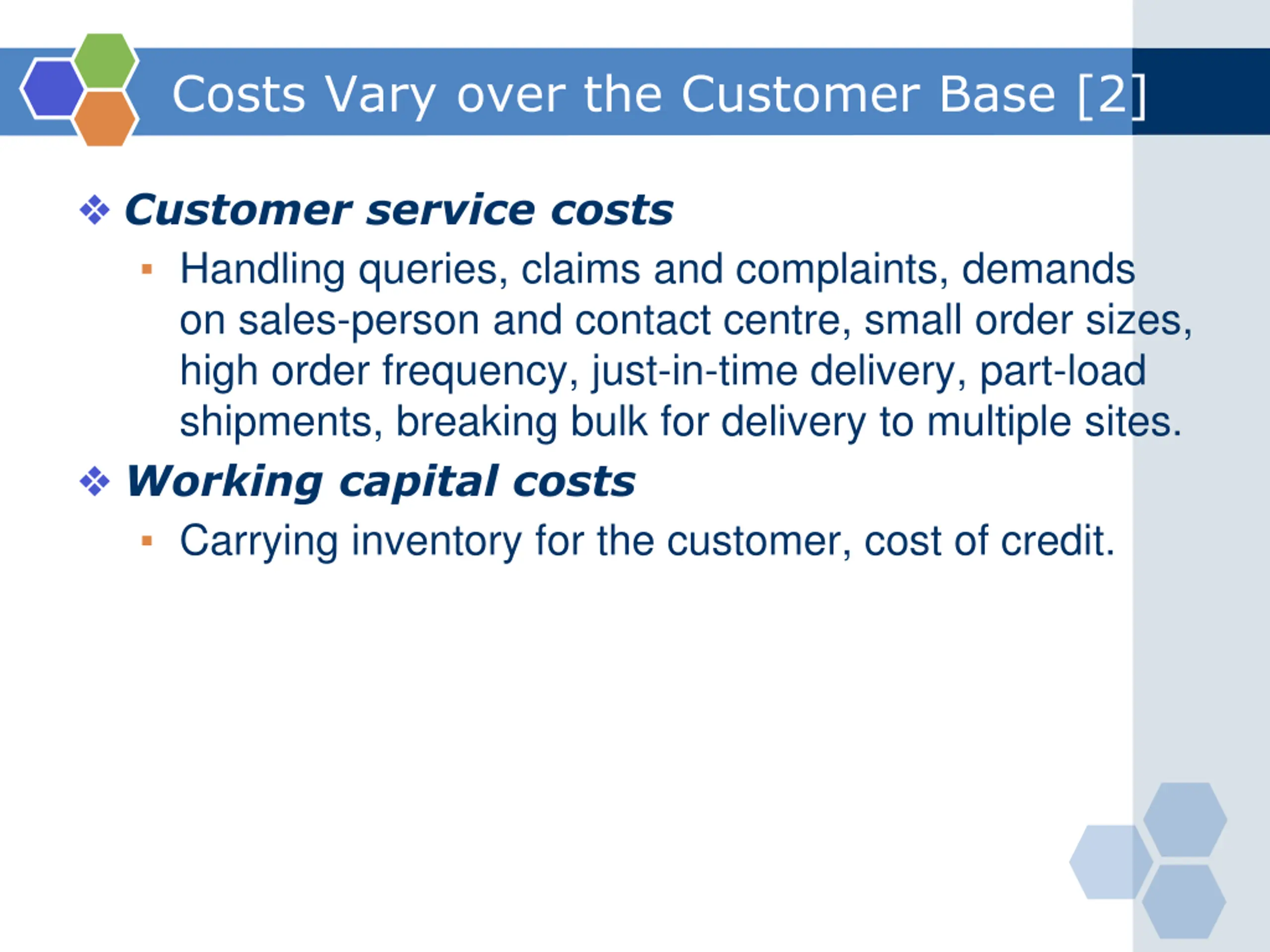 Costs Vary over the Customer Base [2]

❖ Customer service costs

▪ Handling queries, claims and complaints, demands on sales-person and contact centre, small order sizes, high order frequency, just-in-time delivery, part-load shipments, breaking bulk for delivery to multiple sites.

❖ Working capital costs

▪ Carrying inventory for the customer, cost of credit.